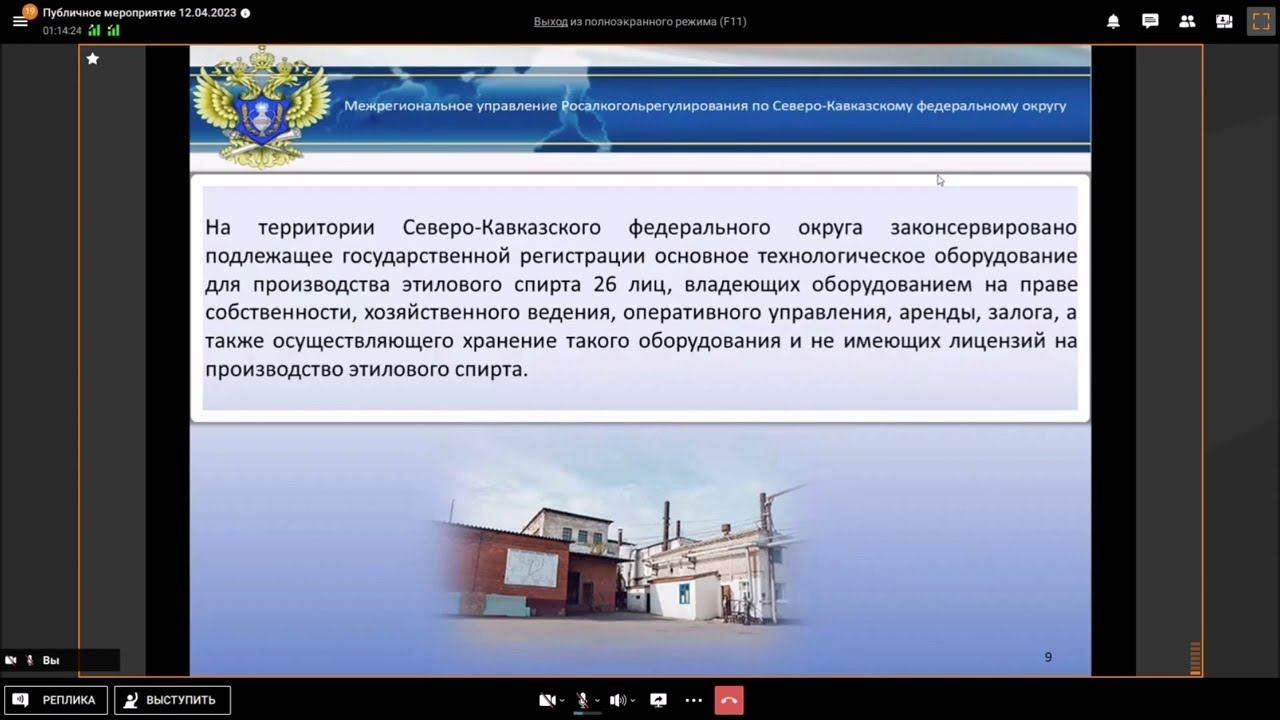 19
Публичное мероприятие 12.04.2023
01:14:24

Выход из полноэкранного режима (F11)

Межрегиональное управление Росалкогольрегулирования по Северо-Кавказскому федеральному округу

На территории Северо-Кавказского федерального округа законсервировано подлежащее государственной регистрации основное технологическое оборудование для производства этилового спирта 26 лиц, владеющих оборудованием на праве собственности, хозяйственного ведения, оперативного управления, аренды, залога, а также осуществляющего хранение такого оборудования и не имеющих лицензий на производство этилового спирта.

9

Вы

РЕПЛИКА
ВЫСТУПИТЬ